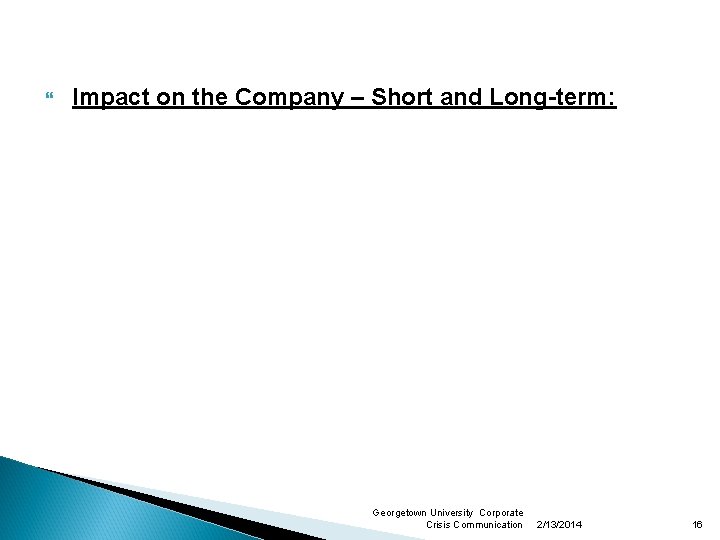 Impact on the Company – Short and Long-term:

Georgetown University Corporate Crisis Communication 2/13/2014 16